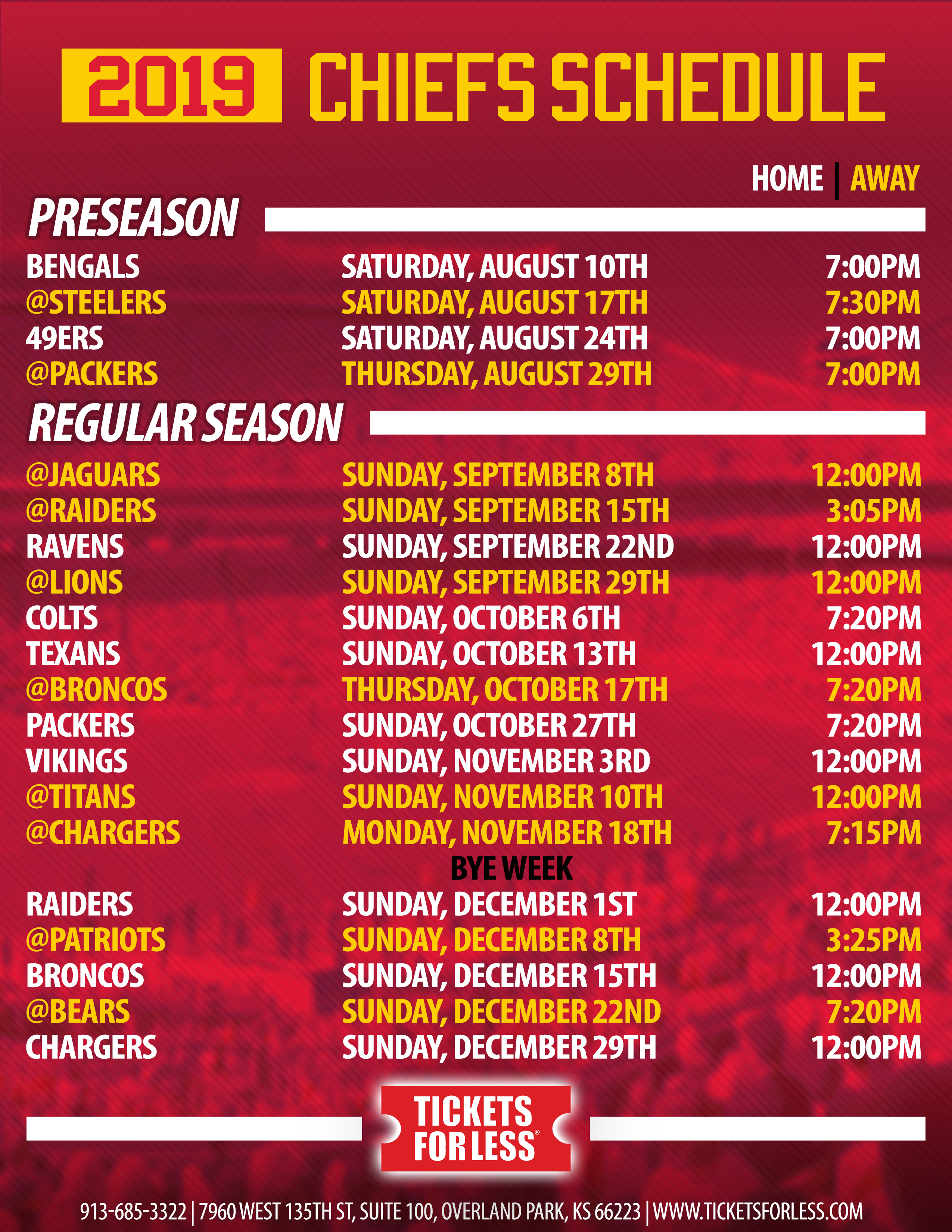 2019 CHIEFS SCHEDULE

HOME | AWAY

PRESEASON

| | | |
|---|---|---|
| BENGALS | SATURDAY, AUGUST 10TH | 7:00PM |
| @STEELERS | SATURDAY, AUGUST 17TH | 7:30PM |
| 49ERS | SATURDAY, AUGUST 24TH | 7:00PM |
| @PACKERS | THURSDAY, AUGUST 29TH | 7:00PM |

REGULAR SEASON

| | | |
|---|---|---|
| @JAGUARS | SUNDAY, SEPTEMBER 8TH | 12:00PM |
| @RAIDERS | SUNDAY, SEPTEMBER 15TH | 3:05PM |
| RAVENS | SUNDAY, SEPTEMBER 22ND | 12:00PM |
| @LIONS | SUNDAY, SEPTEMBER 29TH | 12:00PM |
| COLTS | SUNDAY, OCTOBER 6TH | 7:20PM |
| TEXANS | SUNDAY, OCTOBER 13TH | 12:00PM |
| @BRONCOS | THURSDAY, OCTOBER 17TH | 7:20PM |
| PACKERS | SUNDAY, OCTOBER 27TH | 7:20PM |
| VIKINGS | SUNDAY, NOVEMBER 3RD | 12:00PM |
| @TITANS | SUNDAY, NOVEMBER 10TH | 12:00PM |
| @CHARGERS | MONDAY, NOVEMBER 18TH | 7:15PM |
| | BYE WEEK | |
| RAIDERS | SUNDAY, DECEMBER 1ST | 12:00PM |
| @PATRIOTS | SUNDAY, DECEMBER 8TH | 3:25PM |
| BRONCOS | SUNDAY, DECEMBER 15TH | 12:00PM |
| @BEARS | SUNDAY, DECEMBER 22ND | 7:20PM |
| CHARGERS | SUNDAY, DECEMBER 29TH | 12:00PM |

TICKETS FOR LESS®

913-685-3322 | 7960 WEST 135TH ST, SUITE 100, OVERLAND PARK, KS 66223 | WWW.TICKETSFORLESS.COM